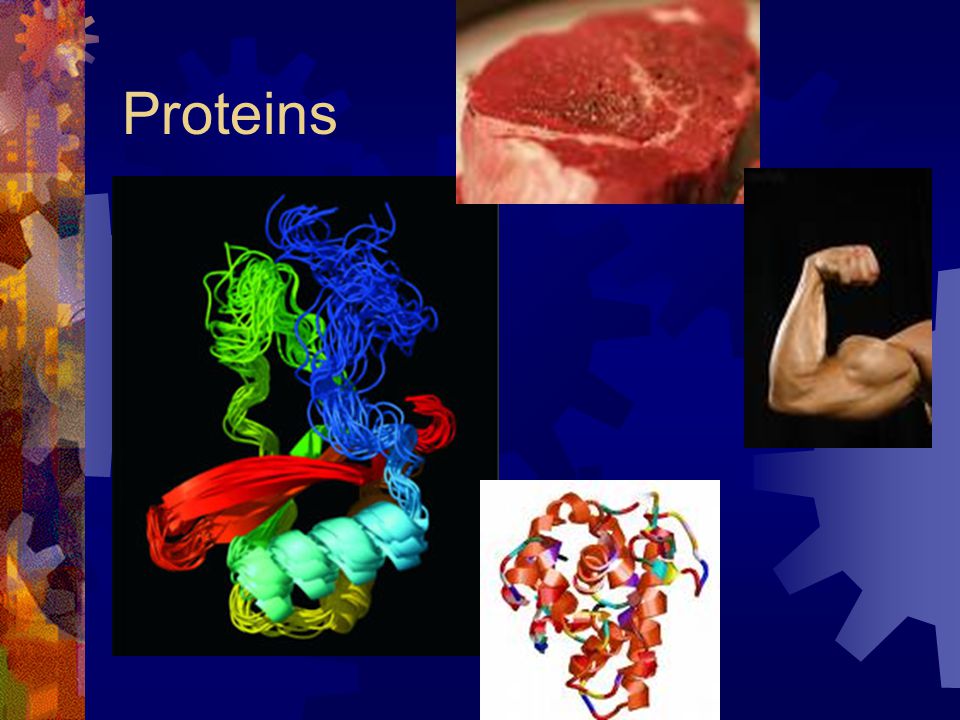 Proteins